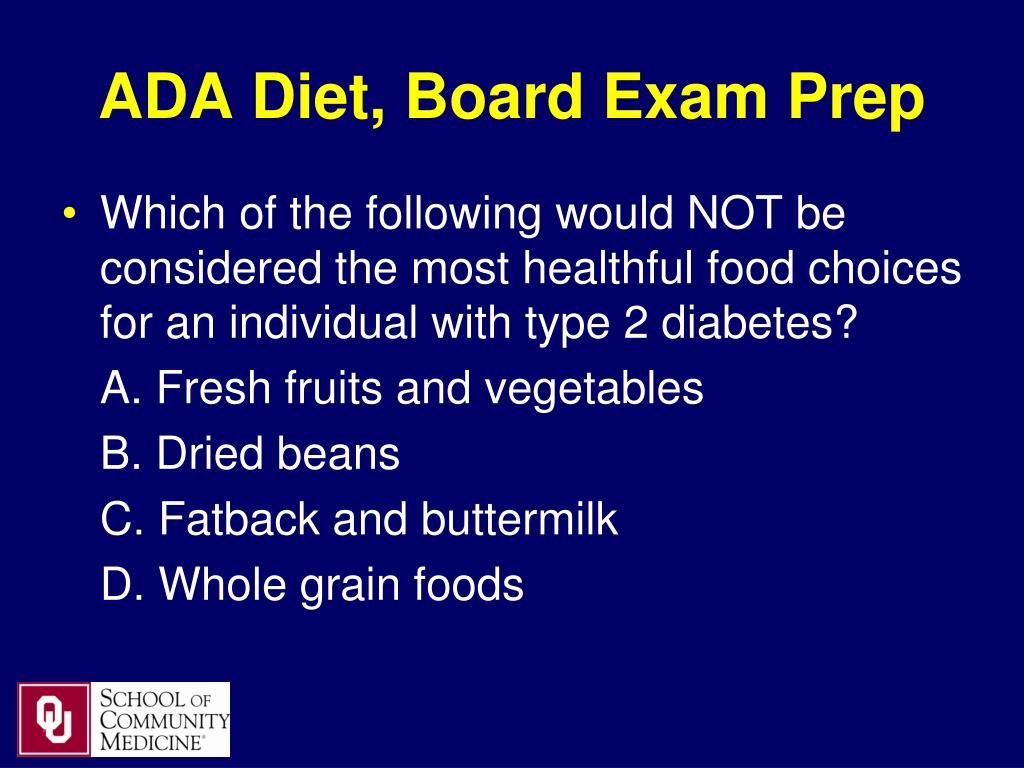 ADA Diet, Board Exam Prep

• Which of the following would NOT be considered the most healthful food choices for an individual with type 2 diabetes?

A. Fresh fruits and vegetables

B. Dried beans

C. Fatback and buttermilk

D. Whole grain foods

OU SCHOOL OF COMMUNITY MEDICINE